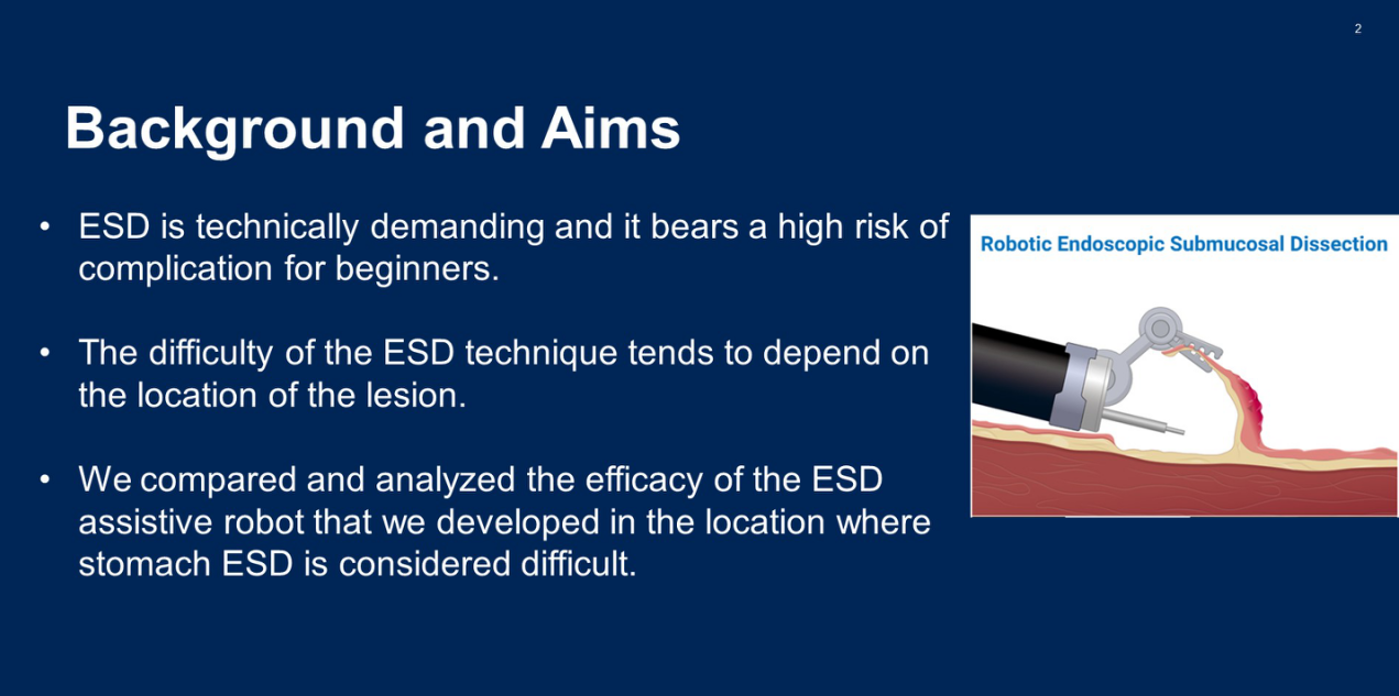 2

Background and Aims

• ESD is technically demanding and it bears a high risk of complication for beginners.

• The difficulty of the ESD technique tends to depend on the location of the lesion.

• We compared and analyzed the efficacy of the ESD assistive robot that we developed in the location where stomach ESD is considered difficult.

Robotic Endoscopic Submucosal Dissection